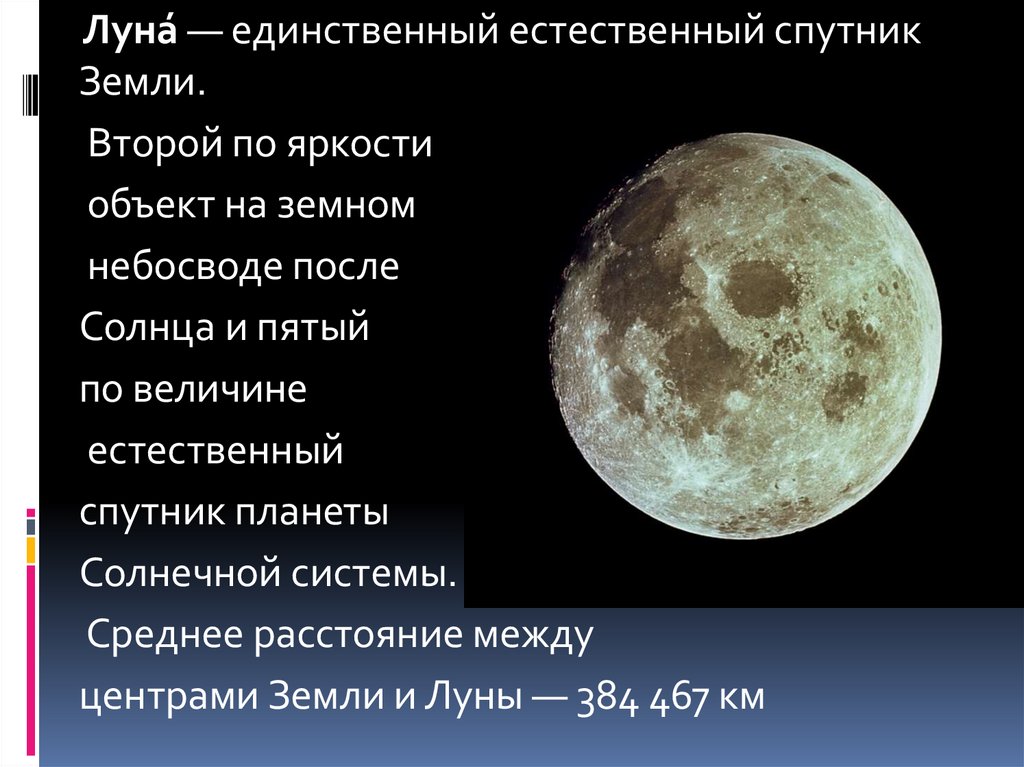 Луна́ — единственный естественный спутник Земли. Второй по яркости объект на земном небосводе после Солнца и пятый по величине естественный спутник планеты Солнечной системы. Среднее расстояние между центрами Земли и Луны — 384 467 км